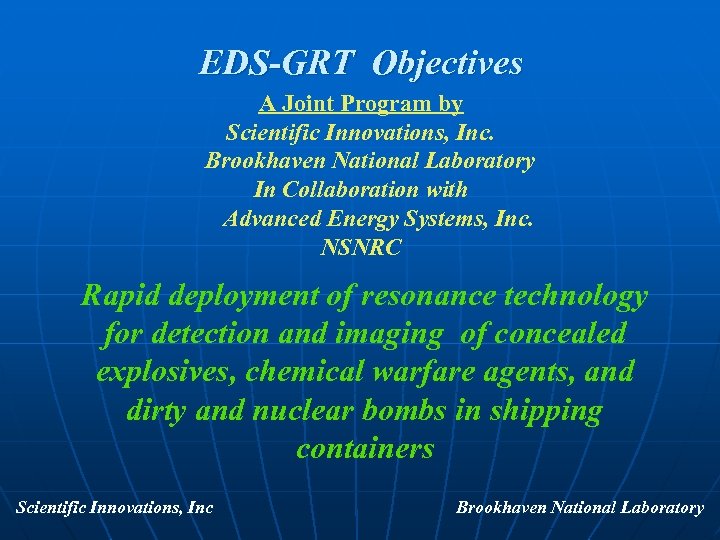 EDS-GRT Objectives

A Joint Program by
Scientific Innovations, Inc.
Brookhaven National Laboratory
In Collaboration with
Advanced Energy Systems, Inc.
NSNRC

Rapid deployment of resonance technology for detection and imaging of concealed explosives, chemical warfare agents, and dirty and nuclear bombs in shipping containers

Scientific Innovations, Inc

Brookhaven National Laboratory